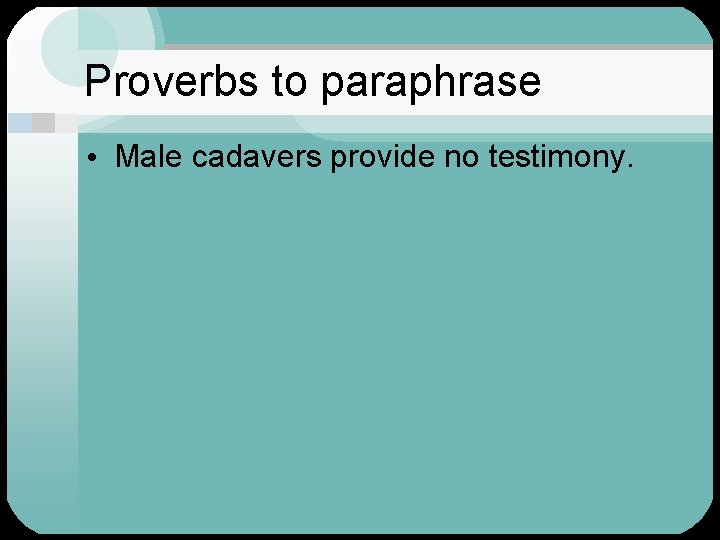 Proverbs to paraphrase

• Male cadavers provide no testimony.